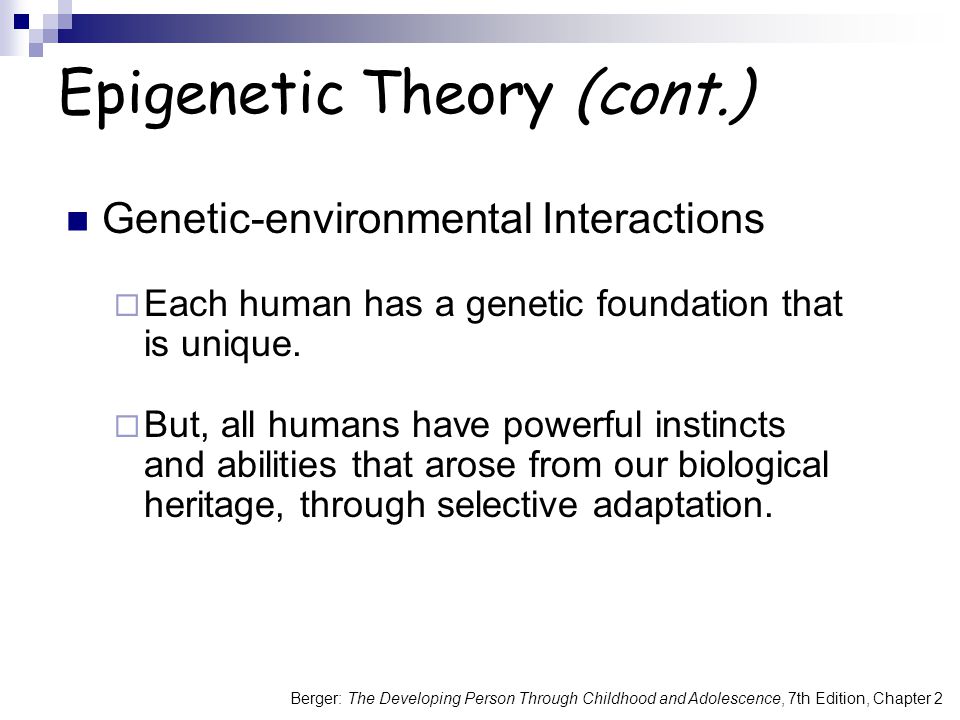 Epigenetic Theory (cont.)

Genetic-environmental Interactions

Each human has a genetic foundation that is unique.

But, all humans have powerful instincts and abilities that arose from our biological heritage, through selective adaptation.

Berger: The Developing Person Through Childhood and Adolescence, 7th Edition, Chapter 2